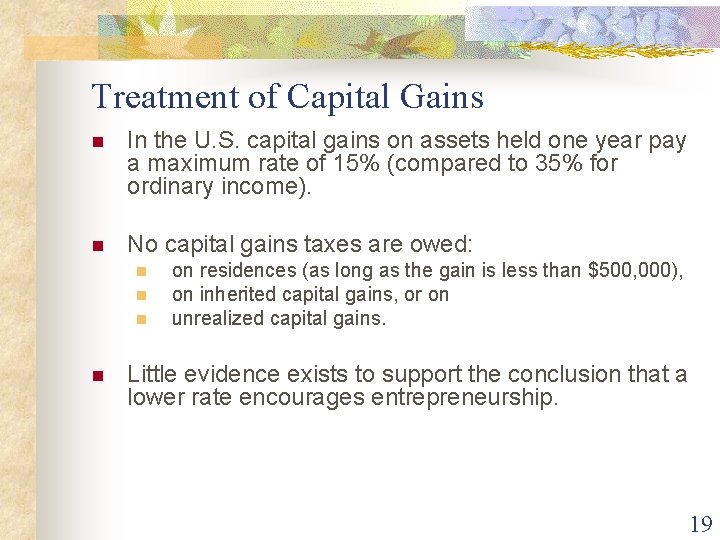 Treatment of Capital Gains

- In the U.S. capital gains on assets held one year pay a maximum rate of 15% (compared to 35% for ordinary income).

- No capital gains taxes are owed:
  - on residences (as long as the gain is less than \$500,000),
  - on inherited capital gains, or on
  - unrealized capital gains.

- Little evidence exists to support the conclusion that a lower rate encourages entrepreneurship.

19